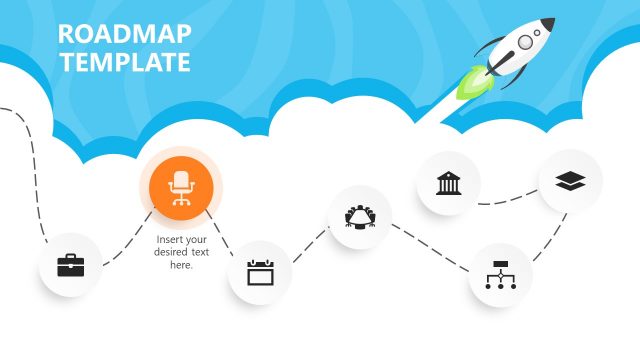 ROADMAP TEMPLATE

Insert your desired text here.